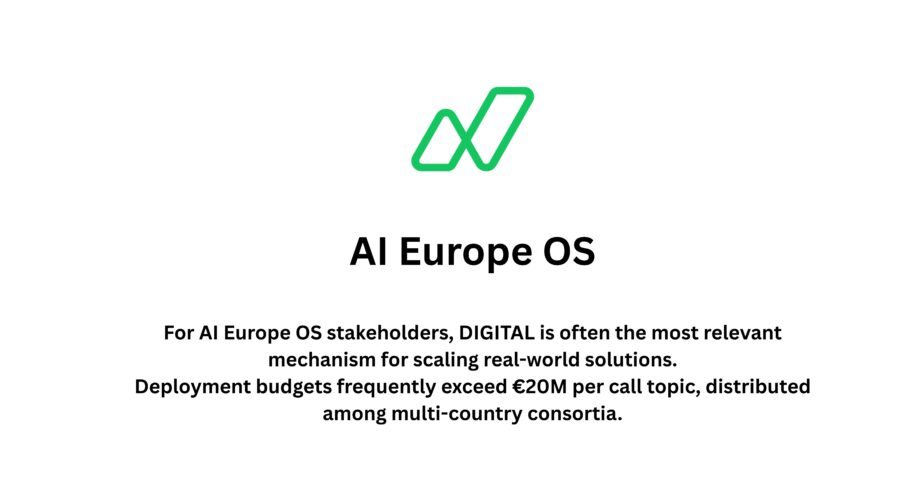 AI Europe OS

For AI Europe OS stakeholders, DIGITAL is often the most relevant mechanism for scaling real-world solutions.
Deployment budgets frequently exceed €20M per call topic, distributed among multi-country consortia.